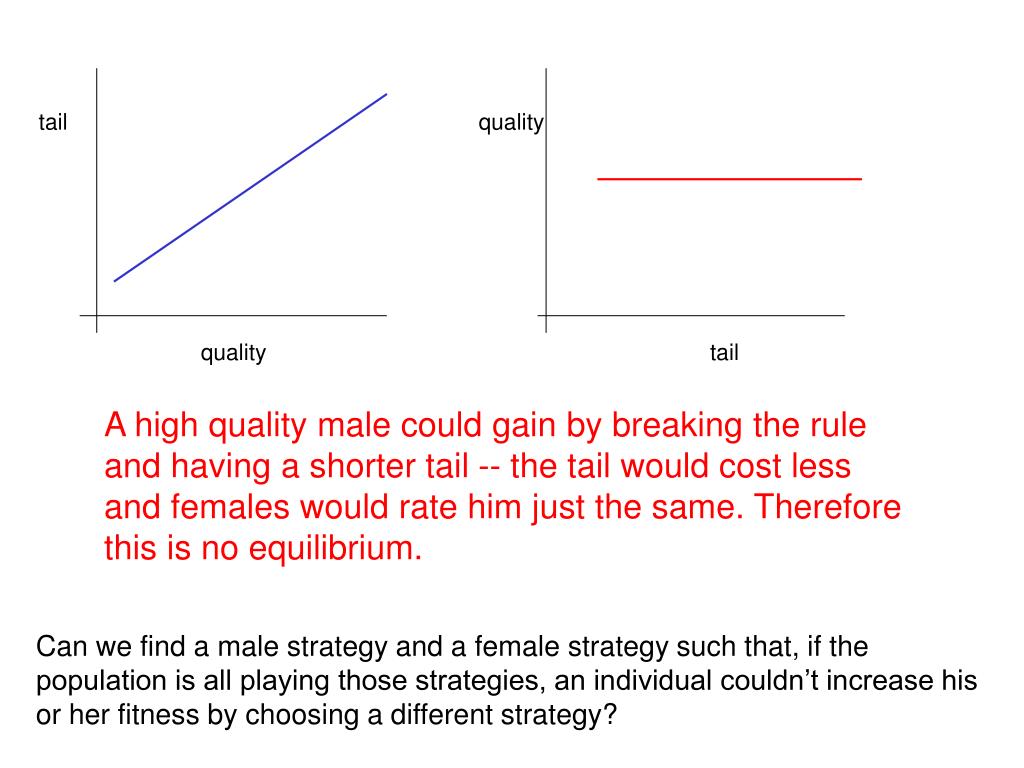 tail

quality

quality

tail

A high quality male could gain by breaking the rule and having a shorter tail -- the tail would cost less and females would rate him just the same. Therefore this is no equilibrium.

Can we find a male strategy and a female strategy such that, if the population is all playing those strategies, an individual couldn’t increase his or her fitness by choosing a different strategy?